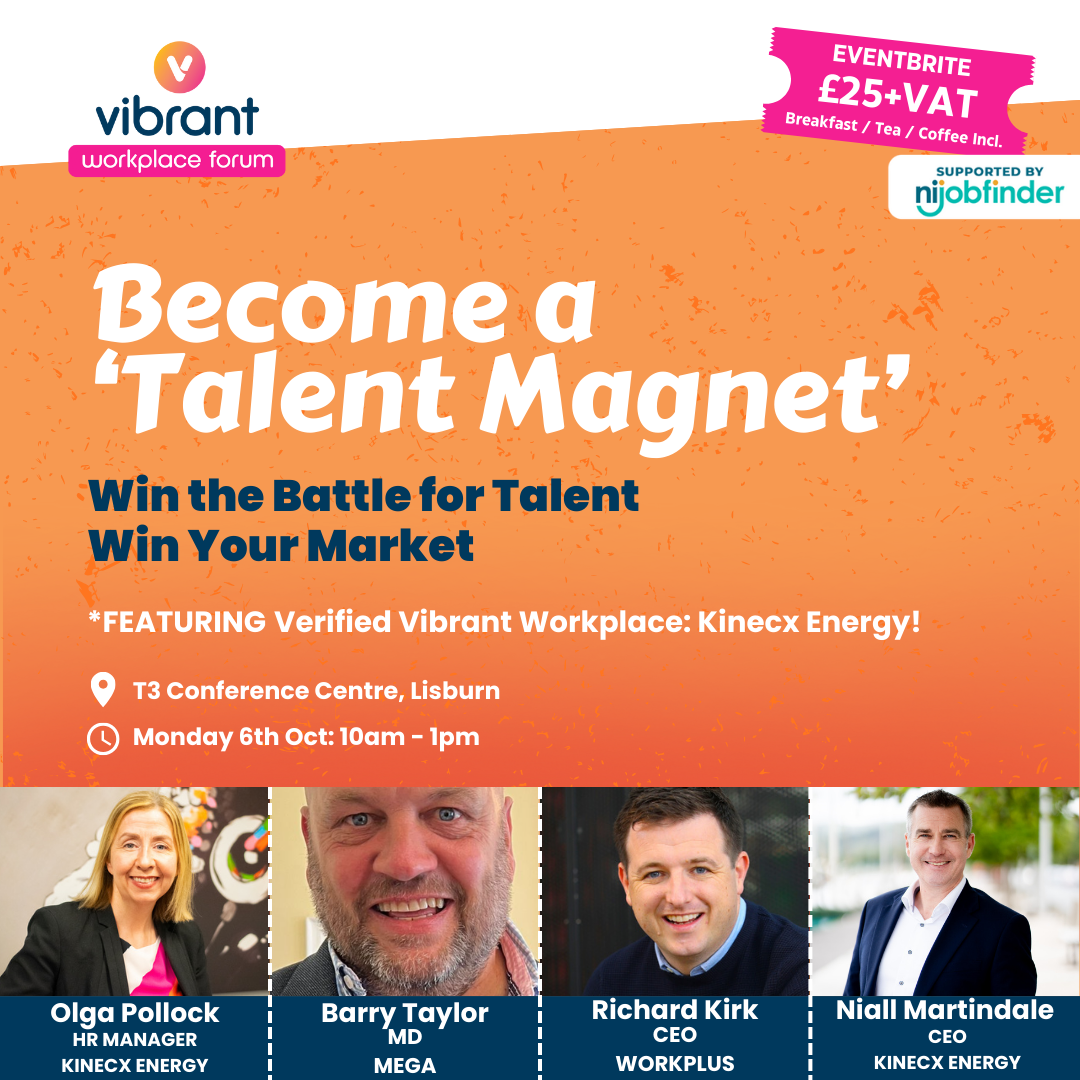 vibrant
workplace forum

EVENTBRITE
£25+VAT
Breakfast / Tea / Coffee Incl.

SUPPORTED BY
nijobfinder

Become a 'Talent Magnet'

Win the Battle for Talent
Win Your Market

*FEATURING Verified Vibrant Workplace: Kinecx Energy!

T3 Conference Centre, Lisburn

Monday 6th Oct: 10am - 1pm

Olga Pollock
HR MANAGER
KINECX ENERGY

Barry Taylor
MD
MEGA

Richard Kirk
CEO
WORKPLUS

Niall Martindale
CEO
KINECX ENERGY